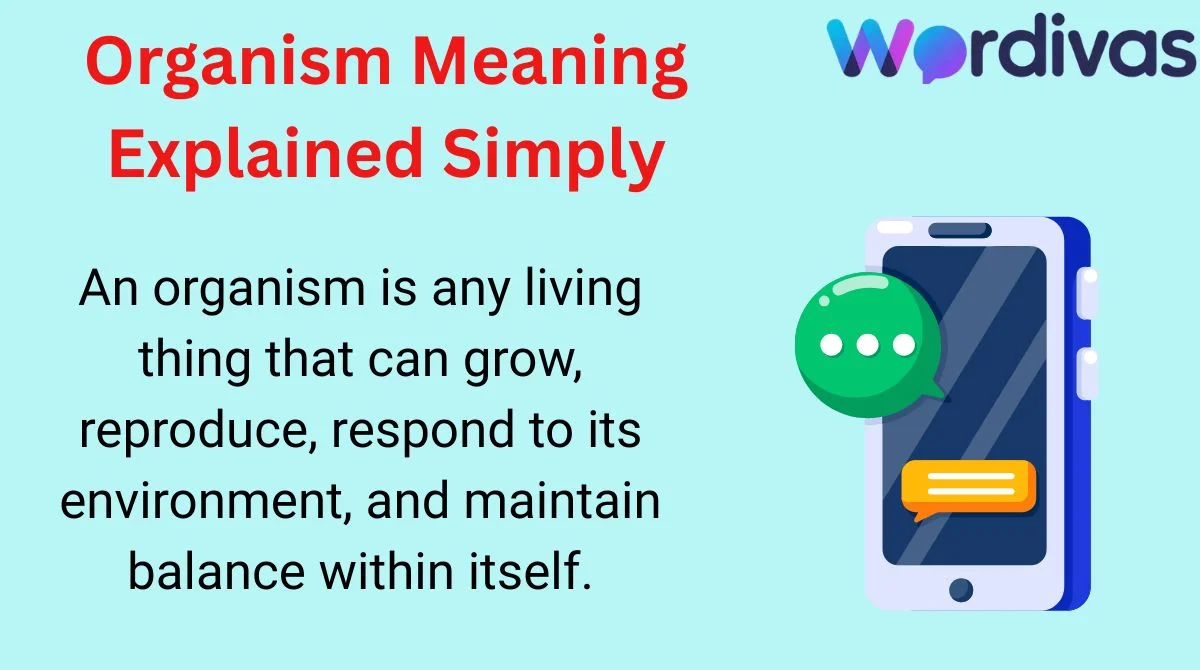 Organism Meaning Explained Simply

Wordivas

An organism is any living thing that can grow, reproduce, respond to its environment, and maintain balance within itself.